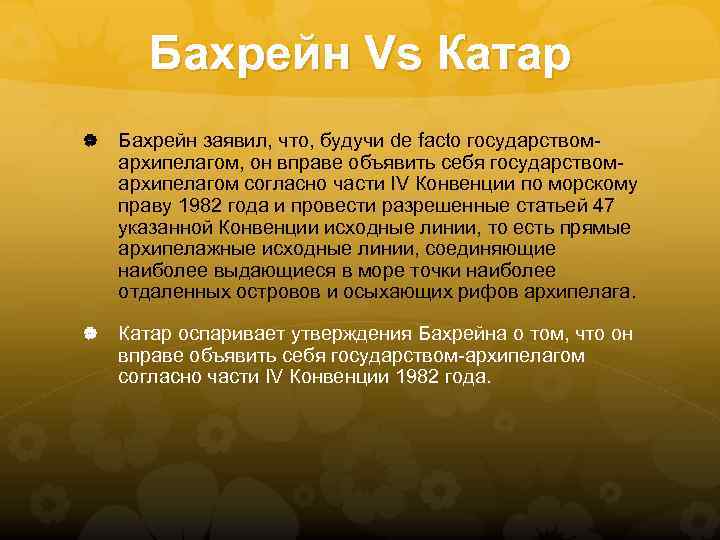 Бахрейн Vs Катар

Бахрейн заявил, что, будучи de facto государством-архипелагом, он вправе объявить себя государством-архипелагом согласно части IV Конвенции по морскому праву 1982 года и провести разрешенные статьей 47 указанной Конвенции исходные линии, то есть прямые архипелажные исходные линии, соединяющие наиболее выдающиеся в море точки наиболее отдаленных островов и осыхающих рифов архипелага.

Катар оспаривает утверждения Бахрейна о том, что он вправе объявить себя государством-архипелагом согласно части IV Конвенции 1982 года.